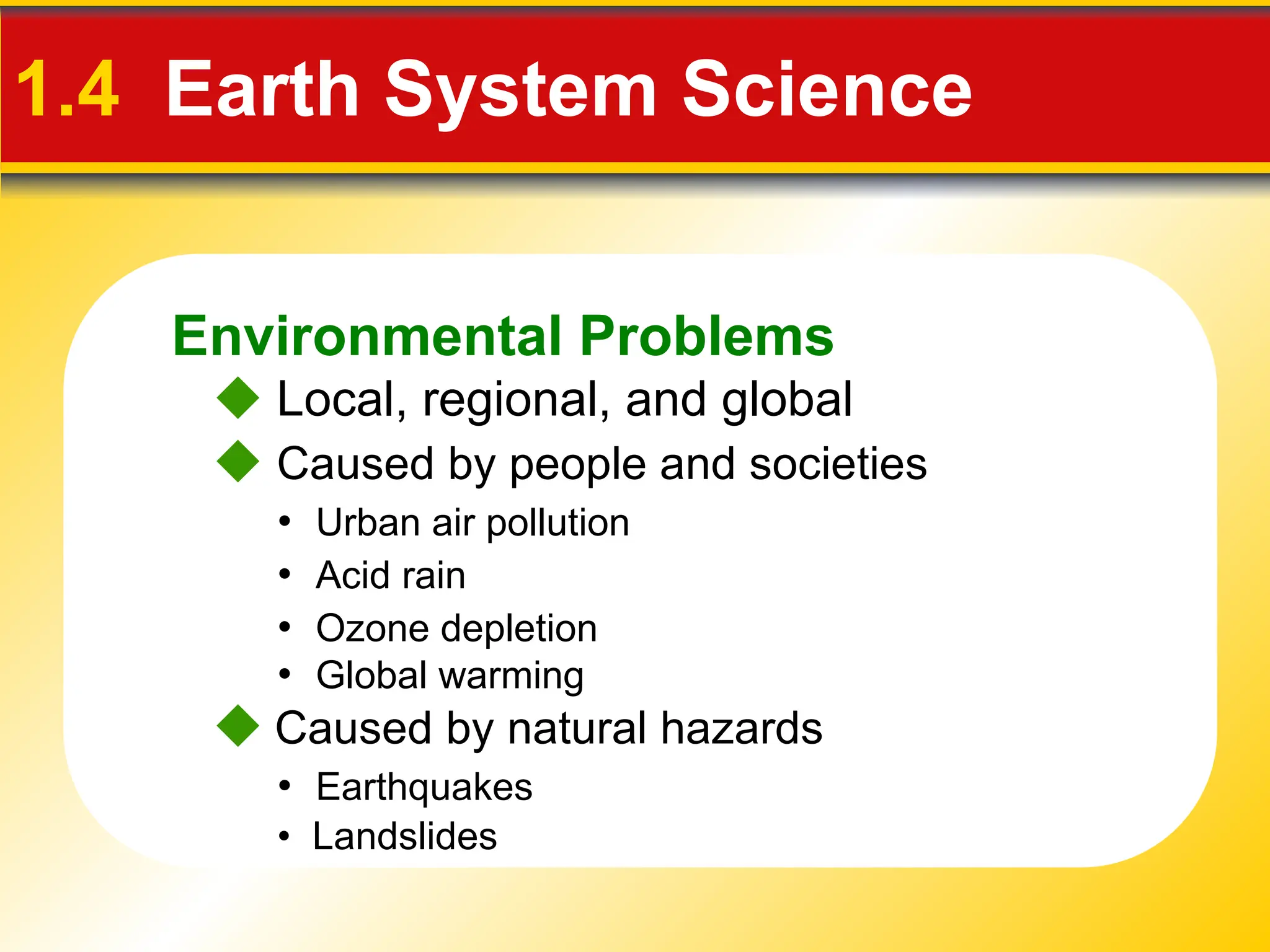 1.4 Earth System Science

Environmental Problems

◆ Local, regional, and global

◆ Caused by people and societies

• Urban air pollution
• Acid rain
• Ozone depletion
• Global warming

◆ Caused by natural hazards

• Earthquakes
• Landslides